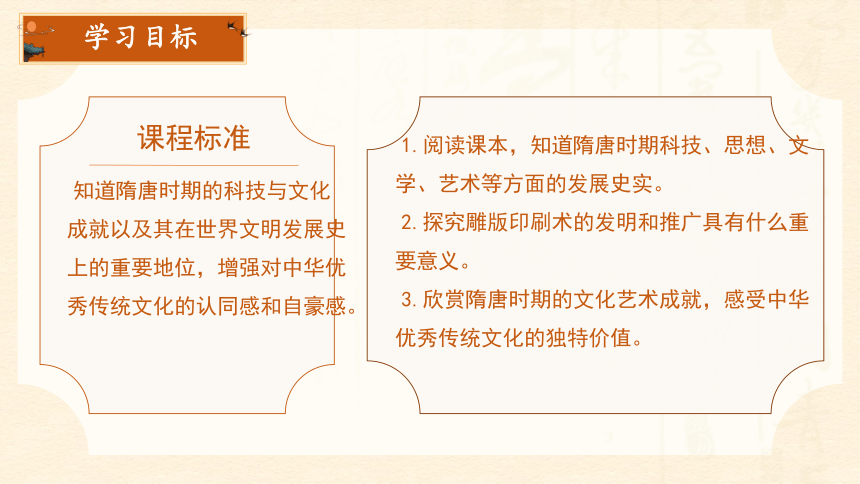 学习目标

课程标准

知道隋唐时期的科技与文化成就以及其在世界文明发展史上的重要地位，增强对中华优秀传统文化的认同感和自豪感。

1. 阅读课本，知道隋唐时期科技、思想、文学、艺术等方面的发展史实。

2. 探究雕版印刷术的发明和推广具有什么重要意义。

3. 欣赏隋唐时期的文化艺术成就，感受中华优秀传统文化的独特价值。